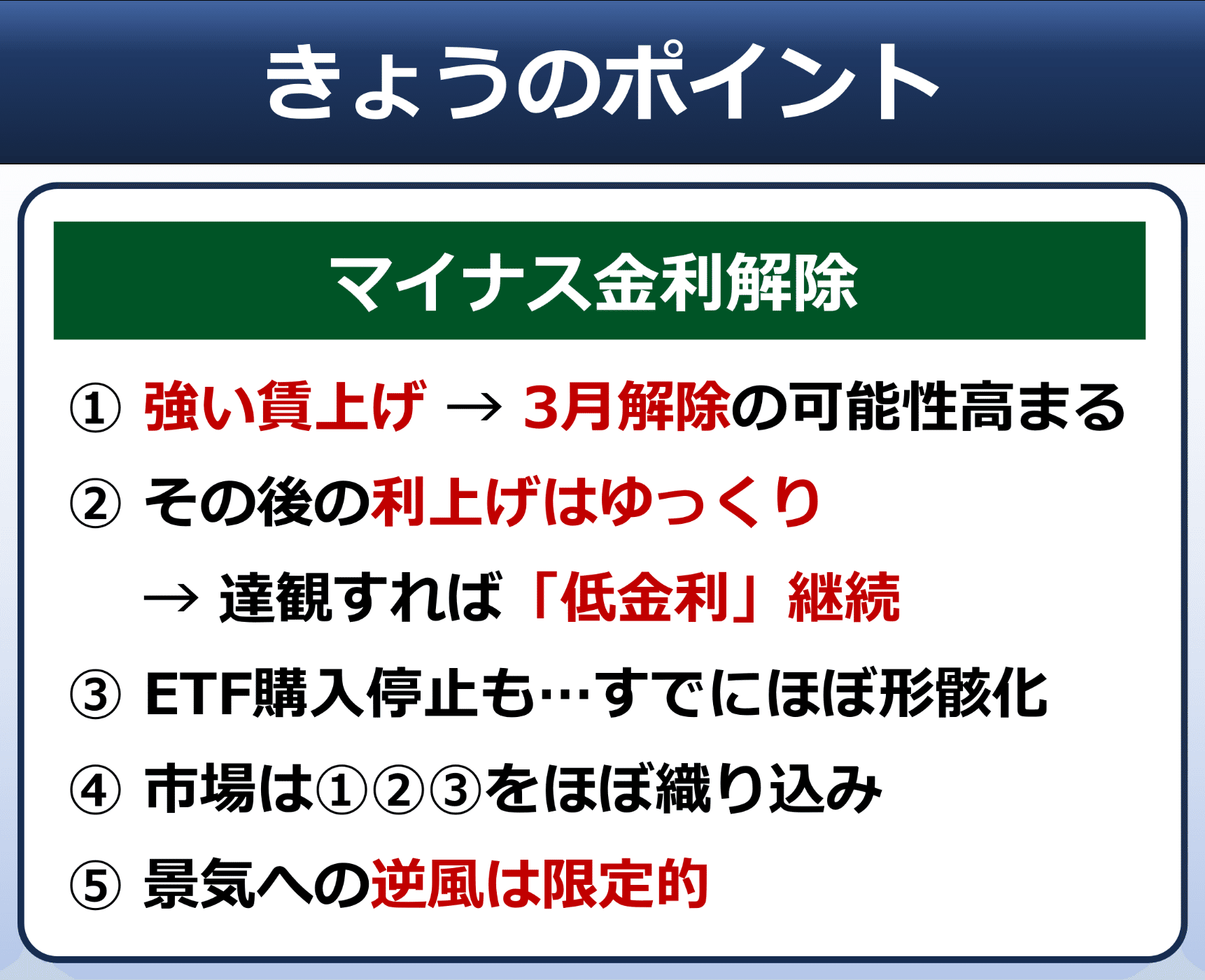 きょうのポイント

マイナス金利解除

① 強い賃上げ → 3月解除の可能性高まる

② その後の利上げはゆっくり

→ 達観すれば「低金利」継続

③ ETF購入停止も…すでにほぼ形骸化

④ 市場は①②③をほぼ織り込み

⑤ 景気への逆風は限定的